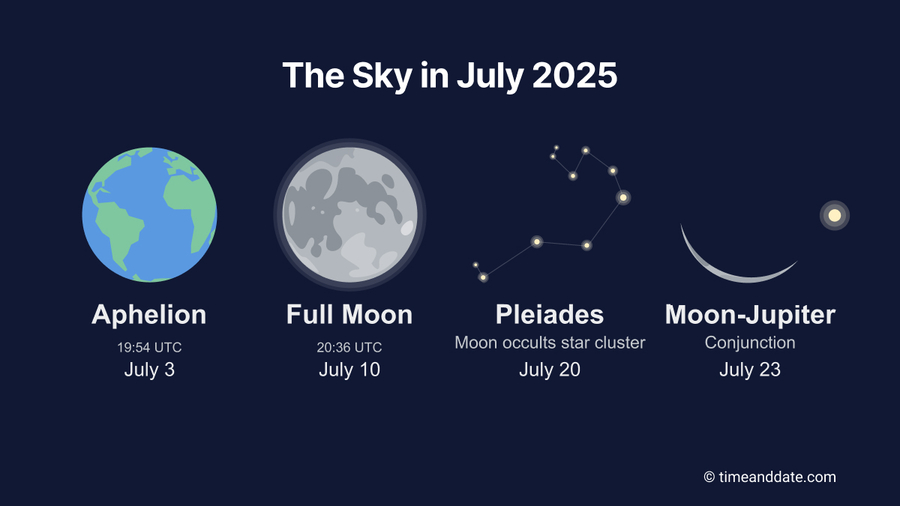 The Sky in July 2025

Aphelion
19:54 UTC
July 3

Full Moon
20:36 UTC
July 10

Pleiades
Moon occults star cluster
July 20

Moon-Jupiter
Conjunction
July 23

© timeanddate.com